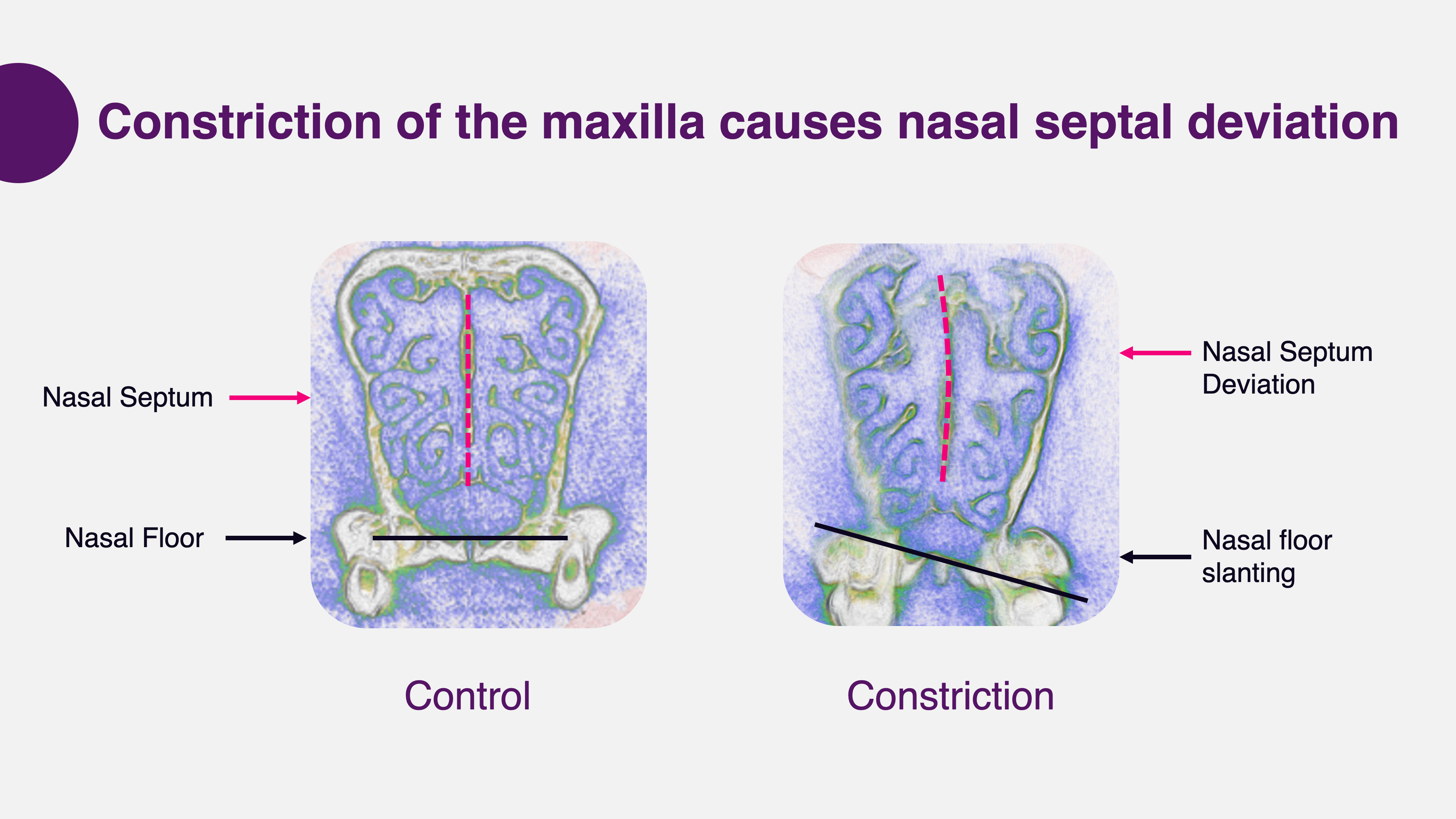 Constriction of the maxilla causes nasal septal deviation

Nasal Septum

Nasal Floor

Nasal Septum Deviation

Nasal floor slanting

Control

Constriction